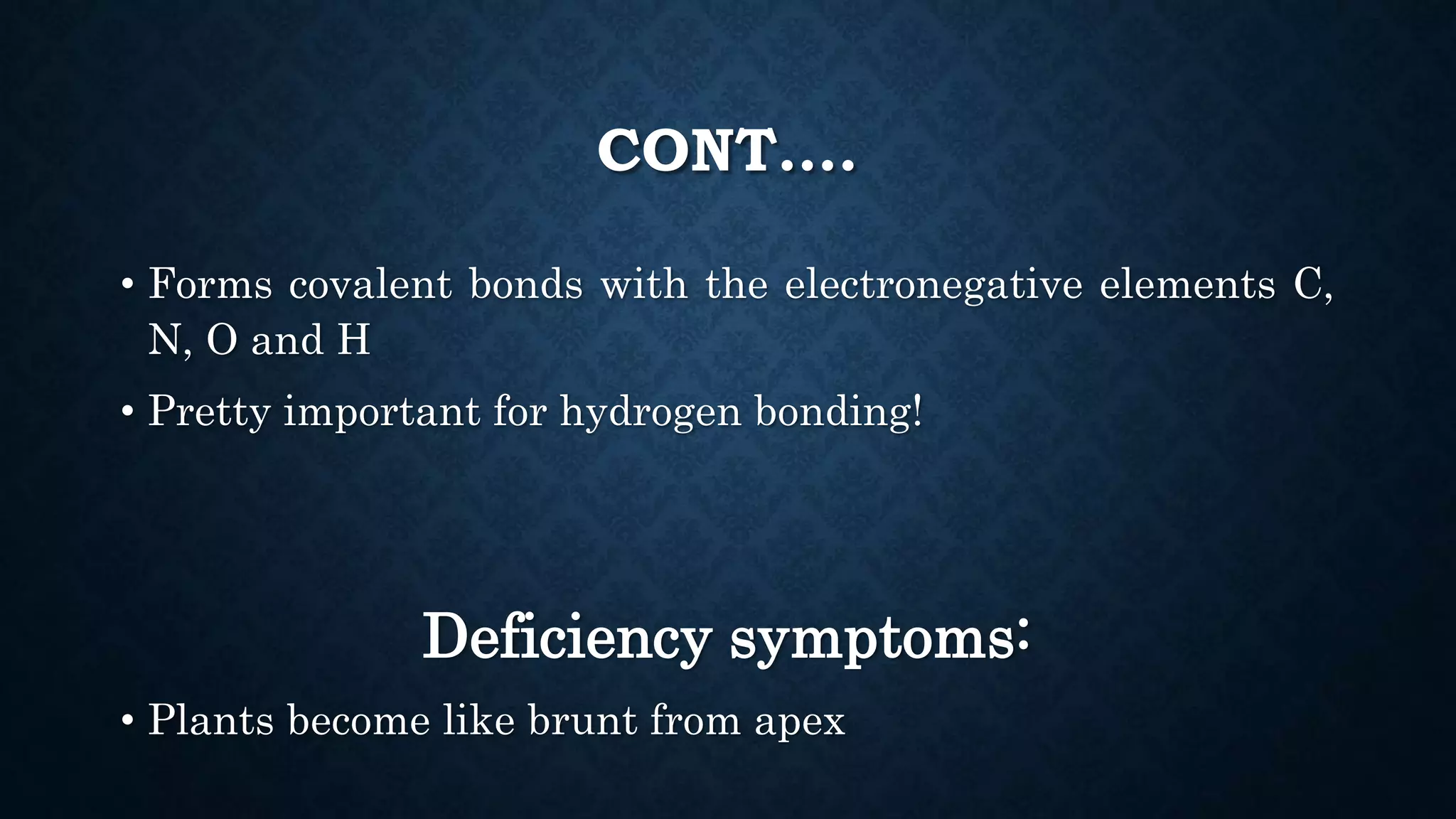 CONT….

• Forms covalent bonds with the electronegative elements C, N, O and H

• Pretty important for hydrogen bonding!

Deficiency symptoms:

• Plants become like brunt from apex